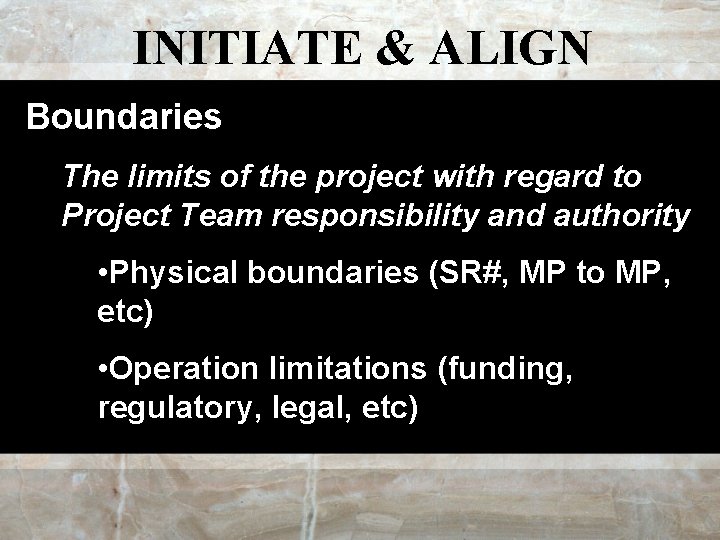 INITIATE & ALIGN

Boundaries

The limits of the project with regard to Project Team responsibility and authority

•Physical boundaries (SR#, MP to MP, etc)

•Operation limitations (funding, regulatory, legal, etc)